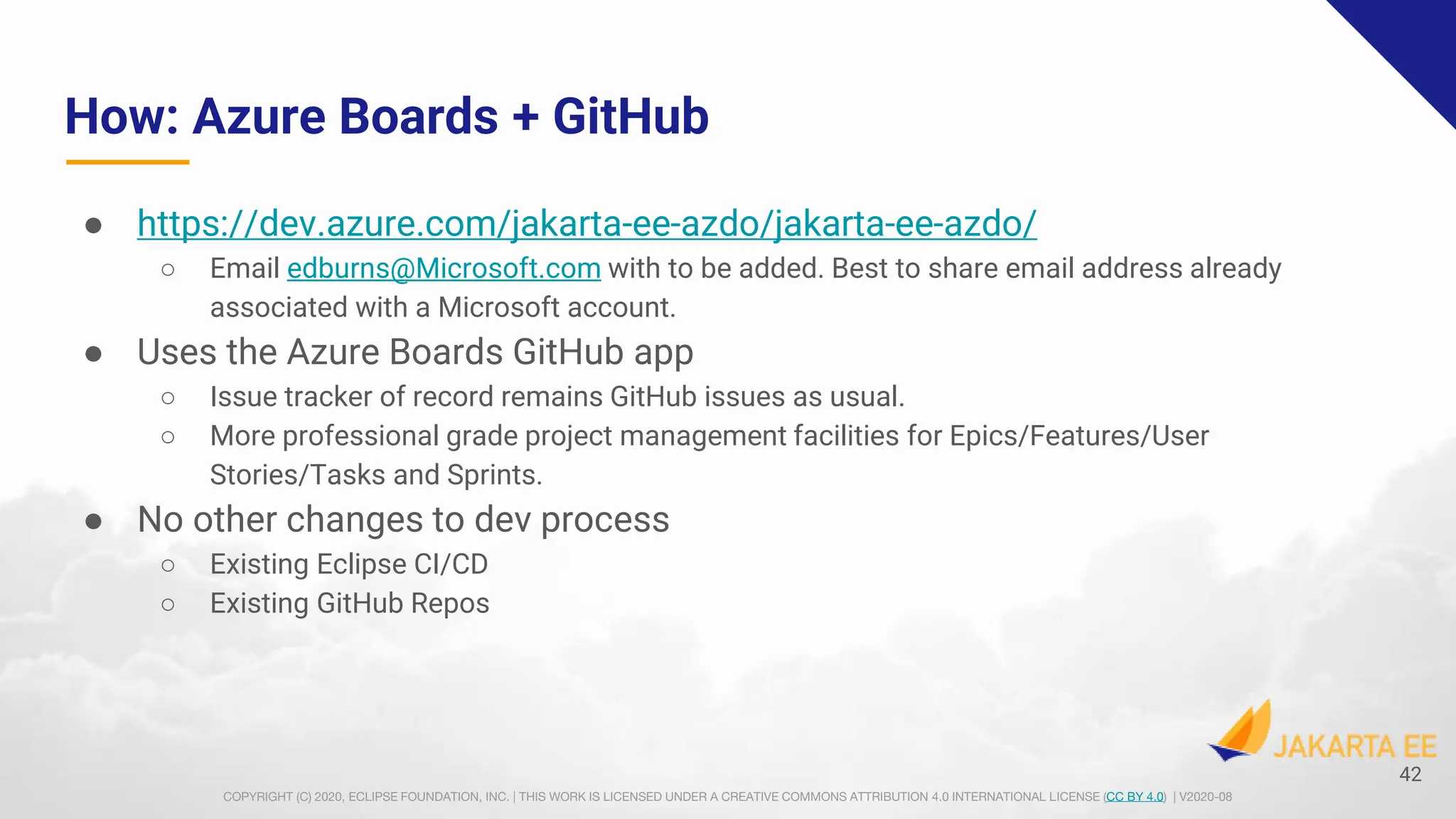 How: Azure Boards + GitHub

● https://dev.azure.com/jakarta-ee-azdo/jakarta-ee-azdo/
○ Email edburns@Microsoft.com with to be added. Best to share email address already associated with a Microsoft account.

● Uses the Azure Boards GitHub app
○ Issue tracker of record remains GitHub issues as usual.
○ More professional grade project management facilities for Epics/Features/User Stories/Tasks and Sprints.

● No other changes to dev process
○ Existing Eclipse CI/CD
○ Existing GitHub Repos

JAKARTA EE

42

COPYRIGHT (C) 2020, ECLIPSE FOUNDATION, INC. | THIS WORK IS LICENSED UNDER A CREATIVE COMMONS ATTRIBUTION 4.0 INTERNATIONAL LICENSE (CC BY 4.0) | V2020-08